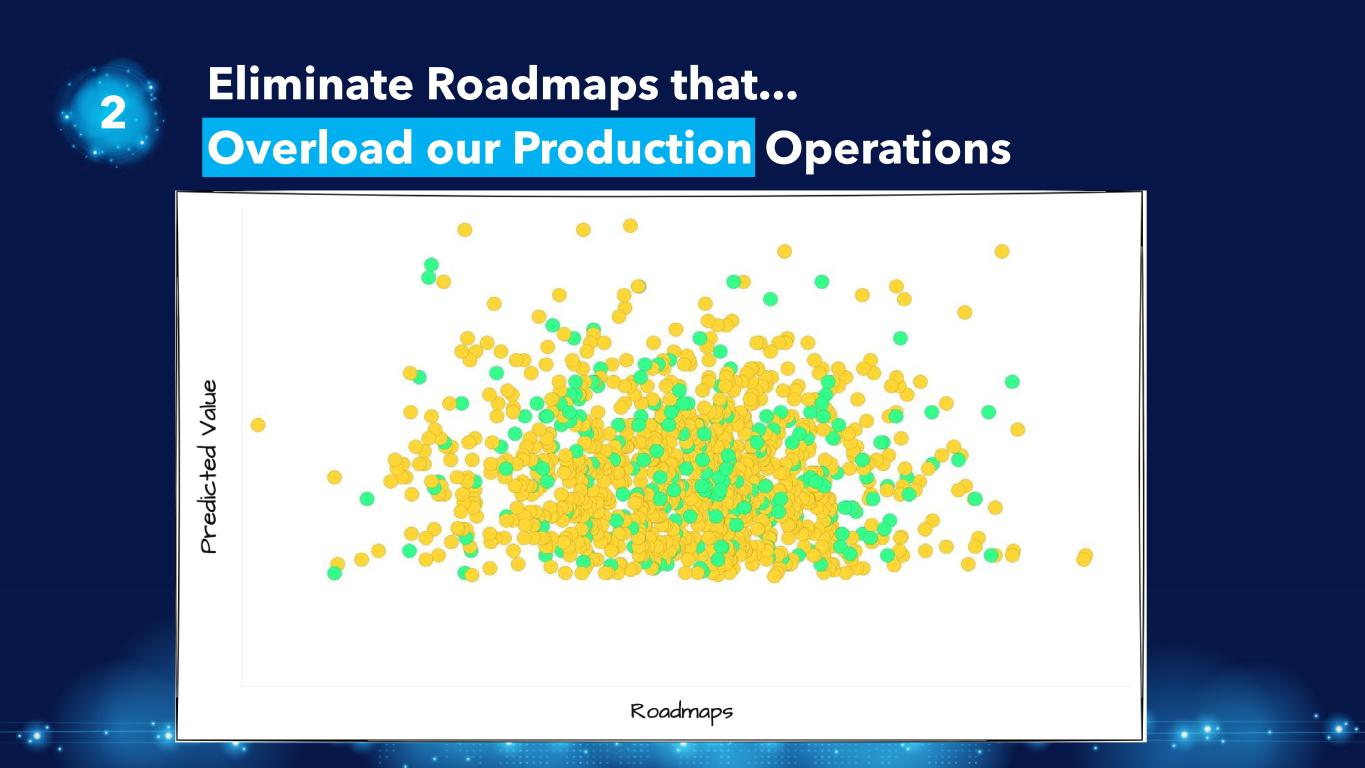 2

Eliminate Roadmaps that...
Overload our Production Operations

Predicted Value

Roadmaps